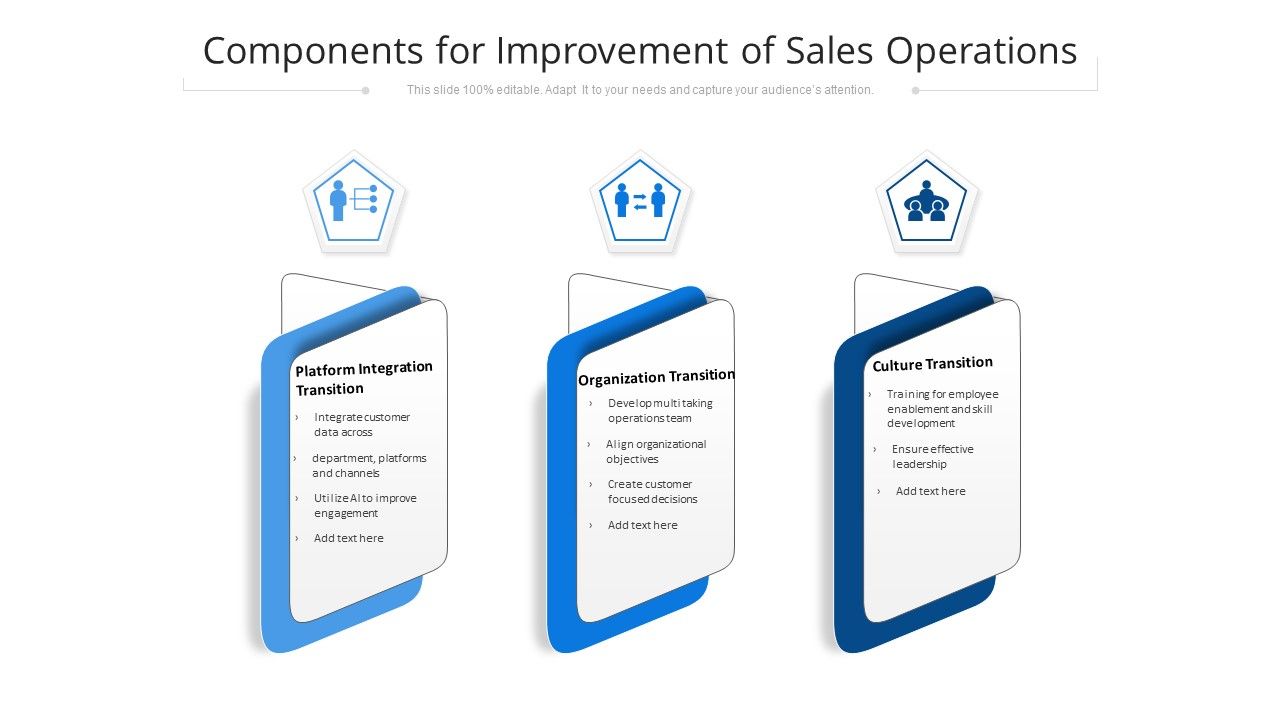 Components for Improvement of Sales Operations

This slide 100% editable. Adapt It to your needs and capture your audience's attention.

Platform Integration Transition

› Integrate customer data across

› department, platforms and channels

› Utilize AI to improve engagement

› Add text here

Organization Transition

› Develop multi taking operations team

› Align organizational objectives

› Create customer focused decisions

› Add text here

Culture Transition

› Training for employee enablement and skill development

› Ensure effective leadership

› Add text here